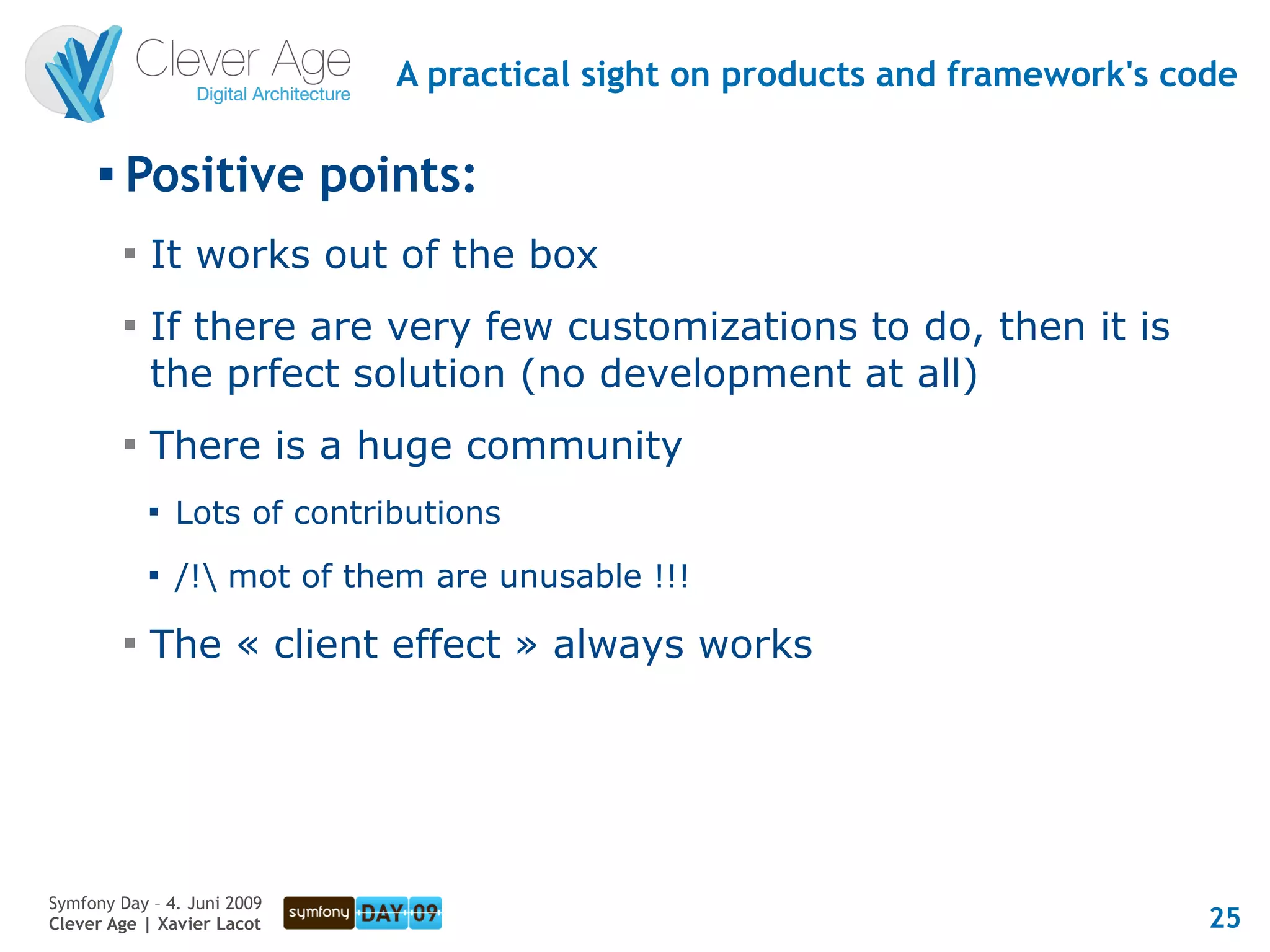 Clever Age
Digital Architecture

A practical sight on products and framework's code

▪ Positive points:

▪ It works out of the box

▪ If there are very few customizations to do, then it is the prfect solution (no development at all)

▪ There is a huge community

▪ Lots of contributions

▪ /!\ mot of them are unusable !!!

▪ The « client effect » always works

Symfony Day – 4. Juni 2009
Clever Age | Xavier Lacot

symfony DAY 09

25